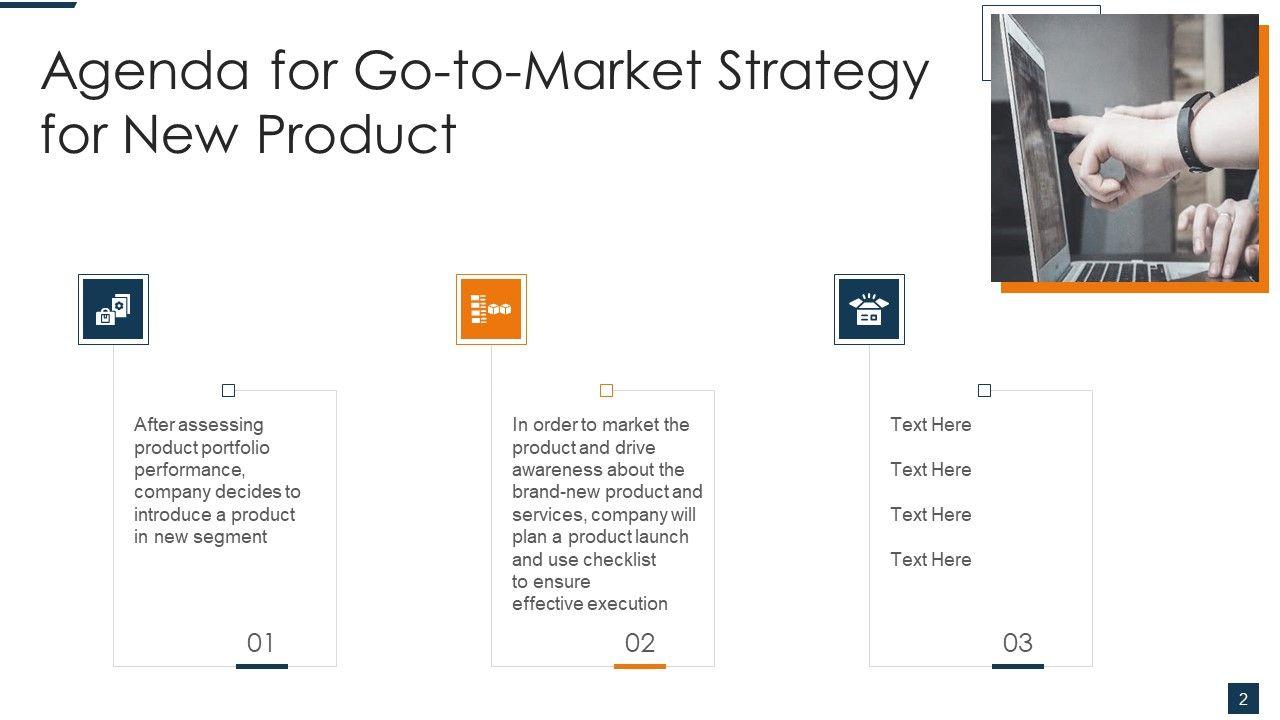 Agenda for Go-to-Market Strategy for New Product

After assessing product portfolio performance, company decides to introduce a product in new segment

01

In order to market the product and drive awareness about the brand-new product and services, company will plan a product launch and use checklist to ensure effective execution

02

Text Here

Text Here

Text Here

Text Here

03

2